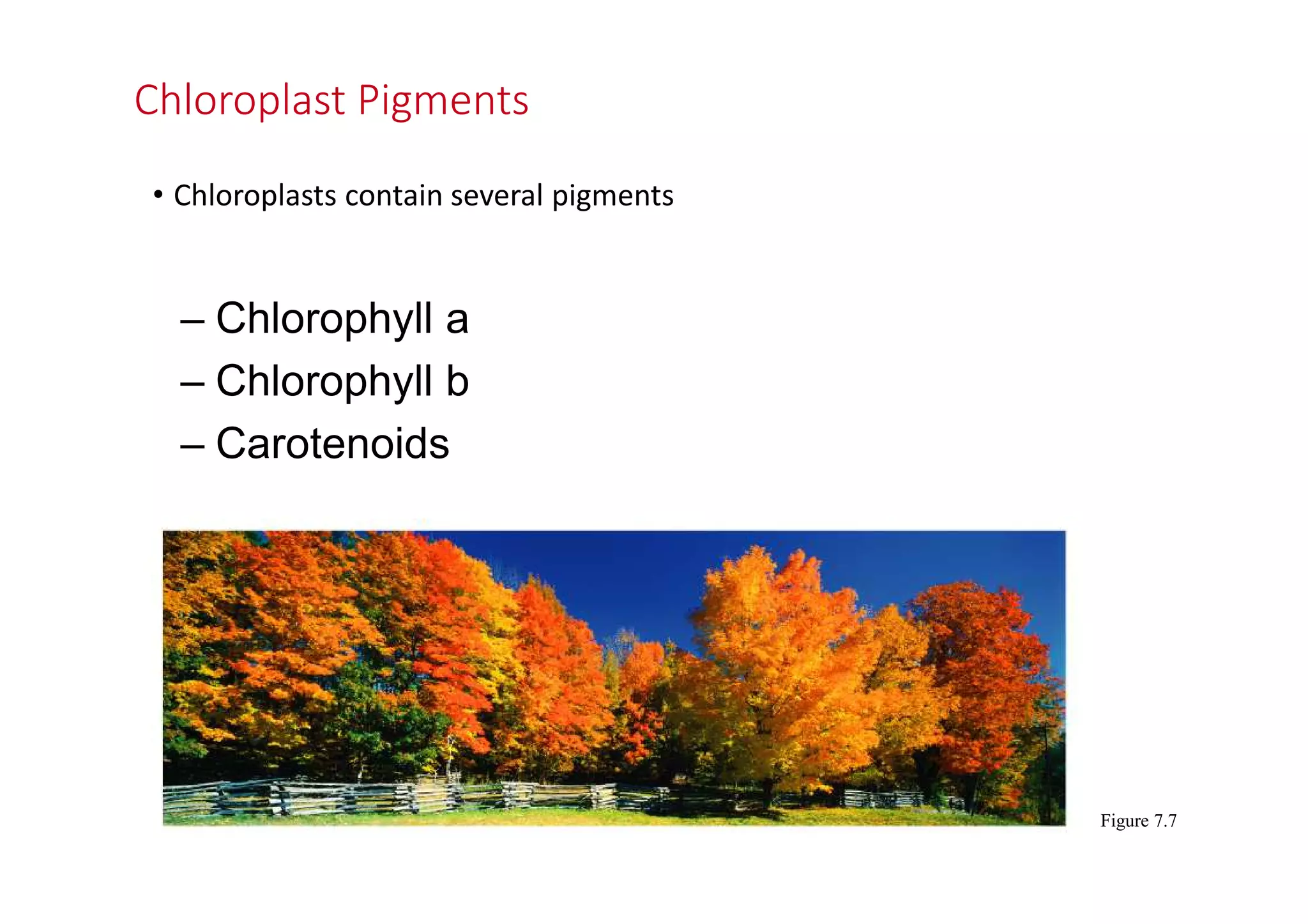 Chloroplast Pigments

• Chloroplasts contain several pigments

– Chlorophyll a
– Chlorophyll b
– Carotenoids

Figure 7.7